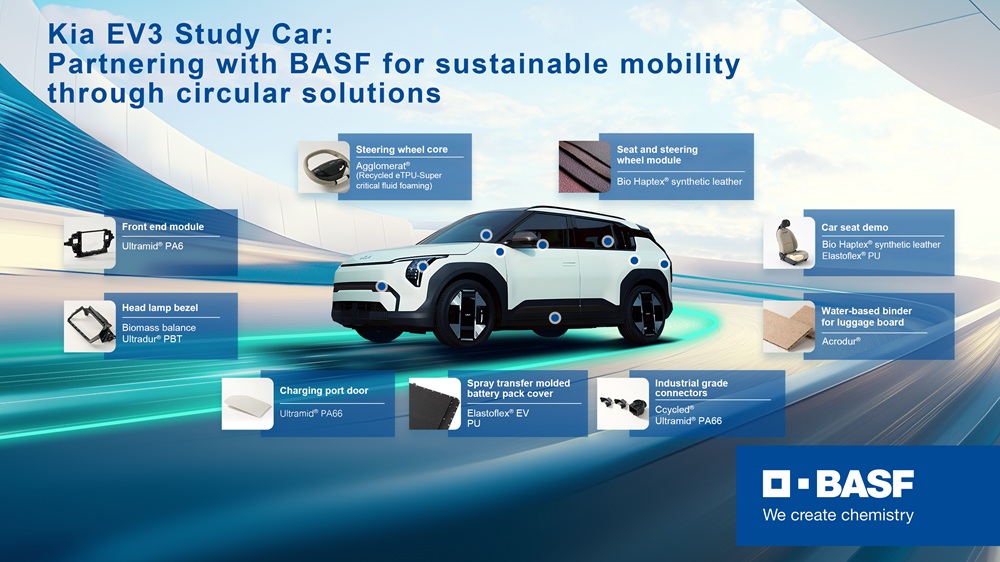 Kia EV3 Study Car:
Partnering with BASF for sustainable mobility through circular solutions

Steering wheel core
Agglomerat®
(Recycled eTPU-Super critical fluid foaming)

Seat and steering wheel module
Bio Haptex® synthetic leather

Front end module
Ultramid® PA6

Car seat demo
Bio Haptex® synthetic leather
Elastoflex® PU

Head lamp bezel
Biomass balance
Ultradur® PBT

Water-based binder for luggage board
Acrodur®

Charging port door
Ultramid® PA66

Spray transfer molded battery pack cover
Elastoflex® EV PU

Industrial grade connectors
Ccycled®
Ultramid® PA66

BASF
We create chemistry